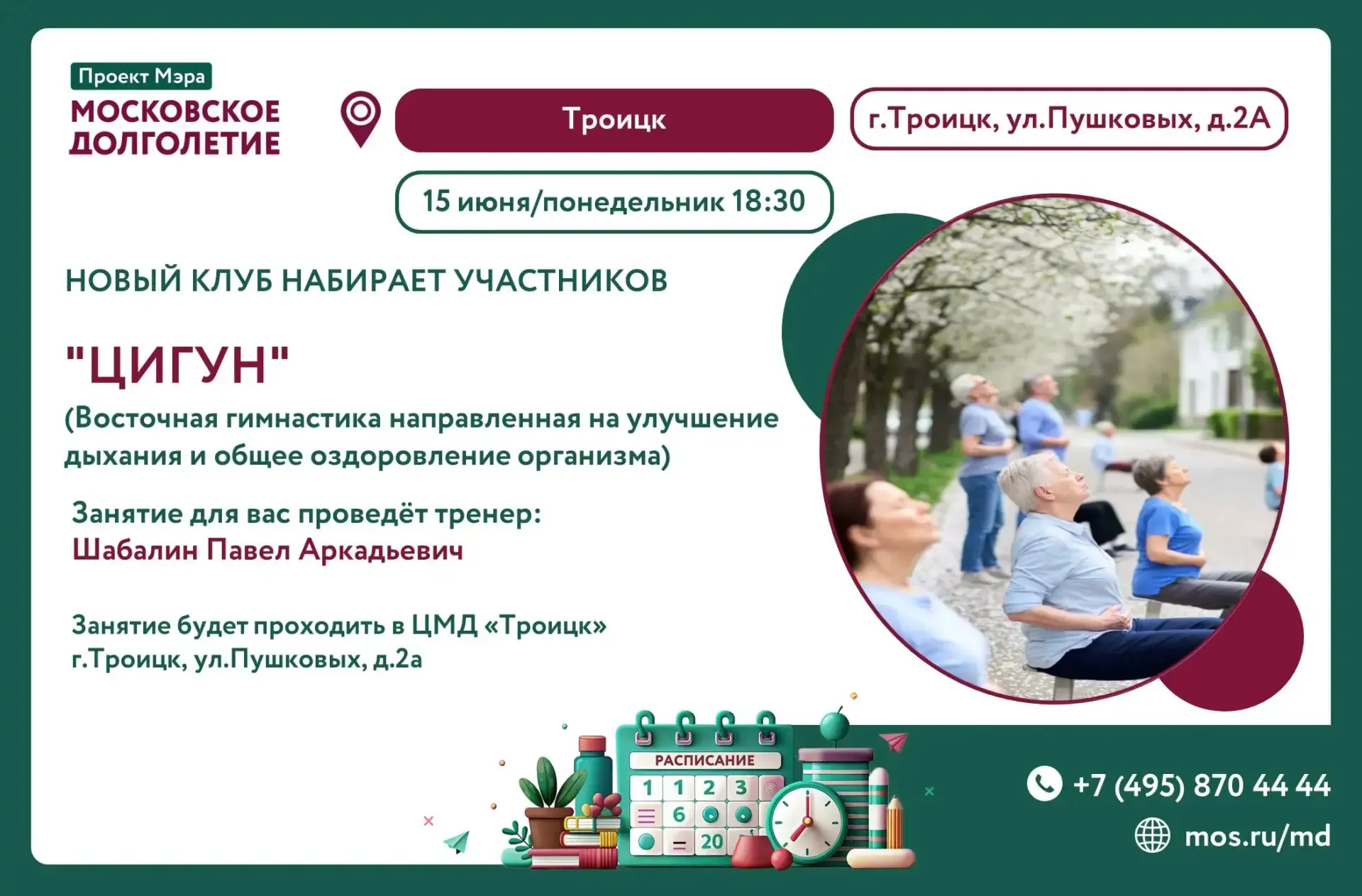 Проект Мэра
МОСКОВСКОЕ ДОЛГОЛЕТИЕ

Троицк

г.Троицк, ул.Пушковых, д.2А

15 июня/понедельник 18:30

НОВЫЙ КЛУБ НАБИРАЕТ УЧАСТНИКОВ

"ЦИГУН"

(Восточная гимнастика направленная на улучшение дыхания и общее оздоровление организма)

Занятие для вас проведёт тренер:
Шабалин Павел Аркадьевич

Занятие будет проходить в ЦМД «Троицк»
г.Троицк, ул.Пушковых, д.2а

РАСПИСАНИЕ
1 1 2 3
6
20

+7 (495) 870 44 44
mos.ru/md